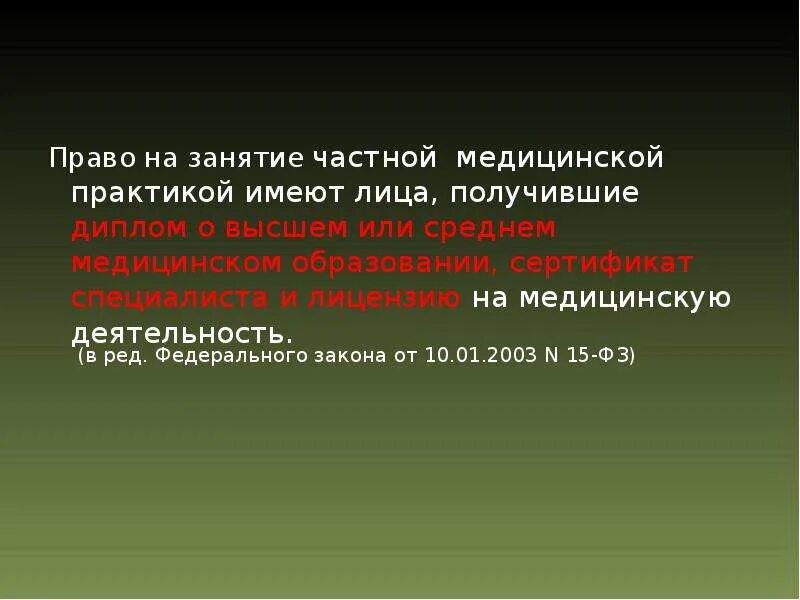 Право на занятие частной медицинской практикой имеют лица, получившие диплом о высшем или среднем медицинском образовании, сертификат специалиста и лицензию на медицинскую деятельность.

(в ред. Федерального закона от 10.01.2003 N 15-ФЗ)